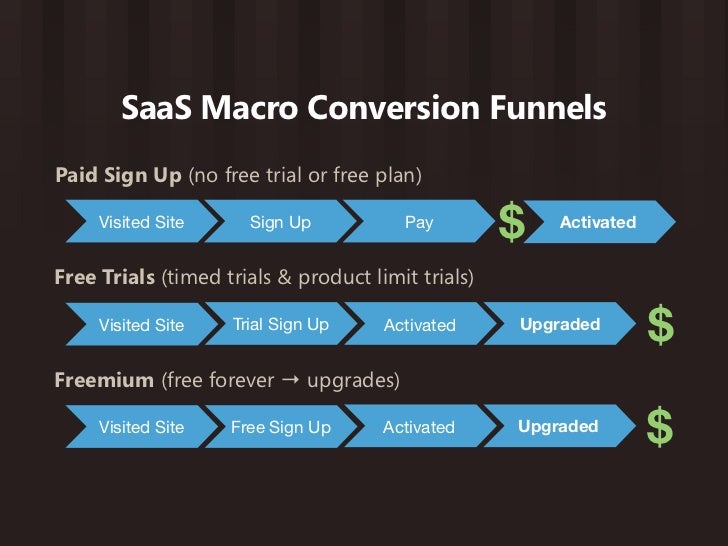 SaaS Macro Conversion Funnels

Paid Sign Up (no free trial or free plan)

Visited Site Sign Up Pay $ Activated

Free Trials (timed trials & product limit trials)

Visited Site Trial Sign Up Activated Upgraded $

Freemium (free forever → upgrades)

Visited Site Free Sign Up Activated Upgraded $